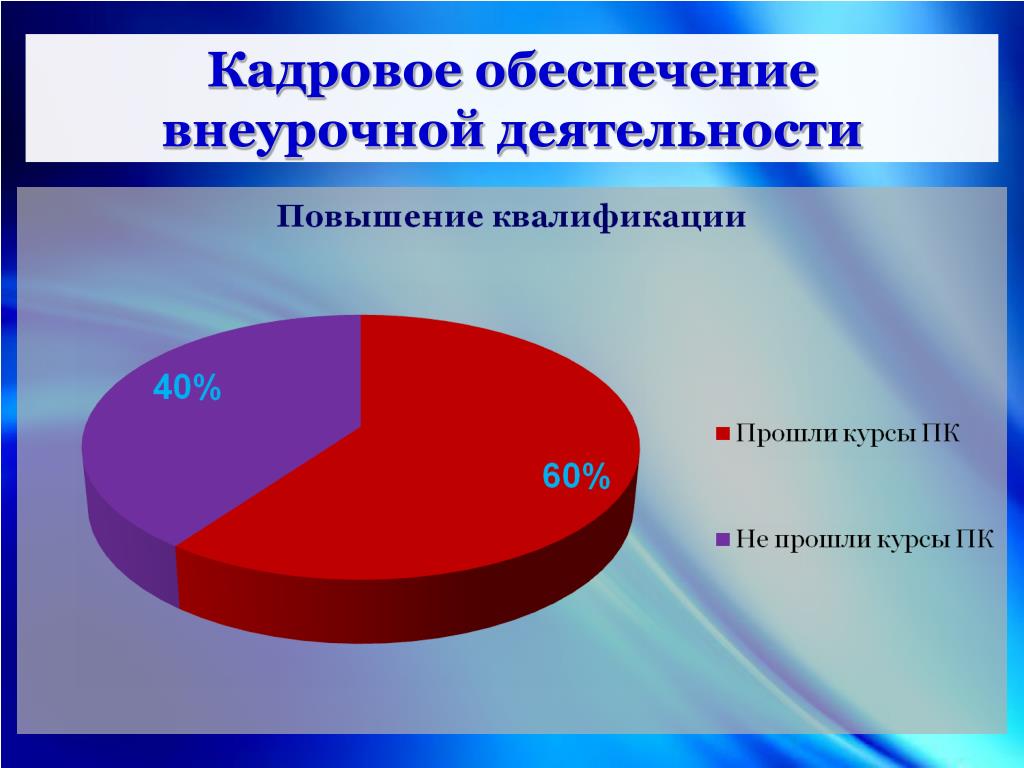 Кадровое обеспечение внеурочной деятельности

Повышение квалификации

40%

60%

Прошли курсы ПК

Не прошли курсы ПК